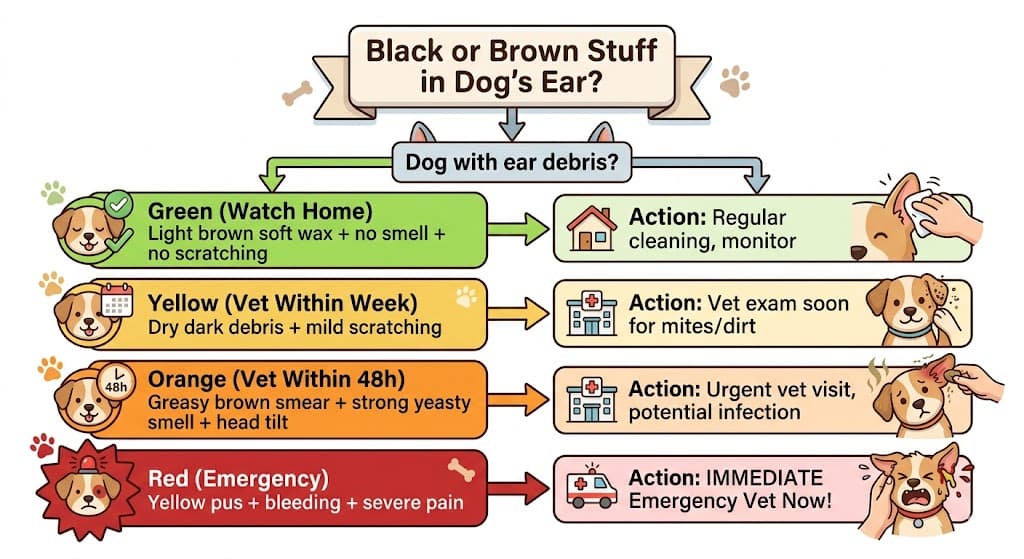 Black or Brown Stuff in Dog's Ear?

Dog with ear debris?

Green (Watch Home)
Light brown soft wax + no smell + no scratching

Action: Regular cleaning, monitor

Yellow (Vet Within Week)
Dry dark debris + mild scratching

Action: Vet exam soon for mites/dirt

48h

Orange (Vet Within 48h)
Greasy brown smear + strong yeasty smell + head tilt

Action: Urgent vet visit, potential infection

Red (Emergency)
Yellow pus + bleeding + severe pain

Action: IMMEDIATE Emergency Vet Now!